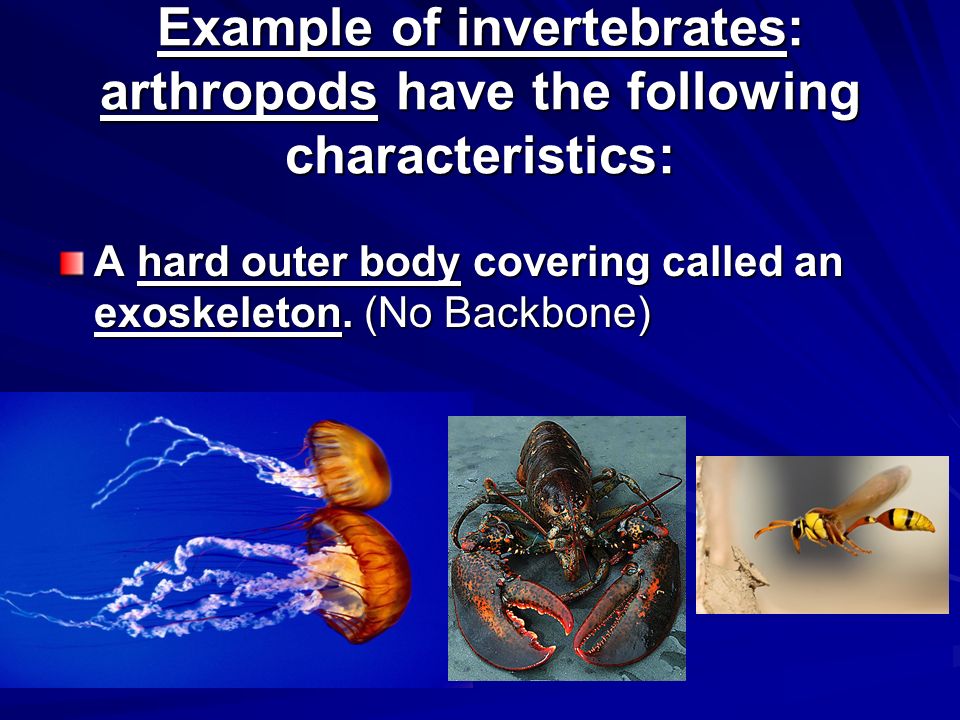 Example of invertebrates: arthropods have the following characteristics:

A hard outer body covering called an exoskeleton. (No Backbone)